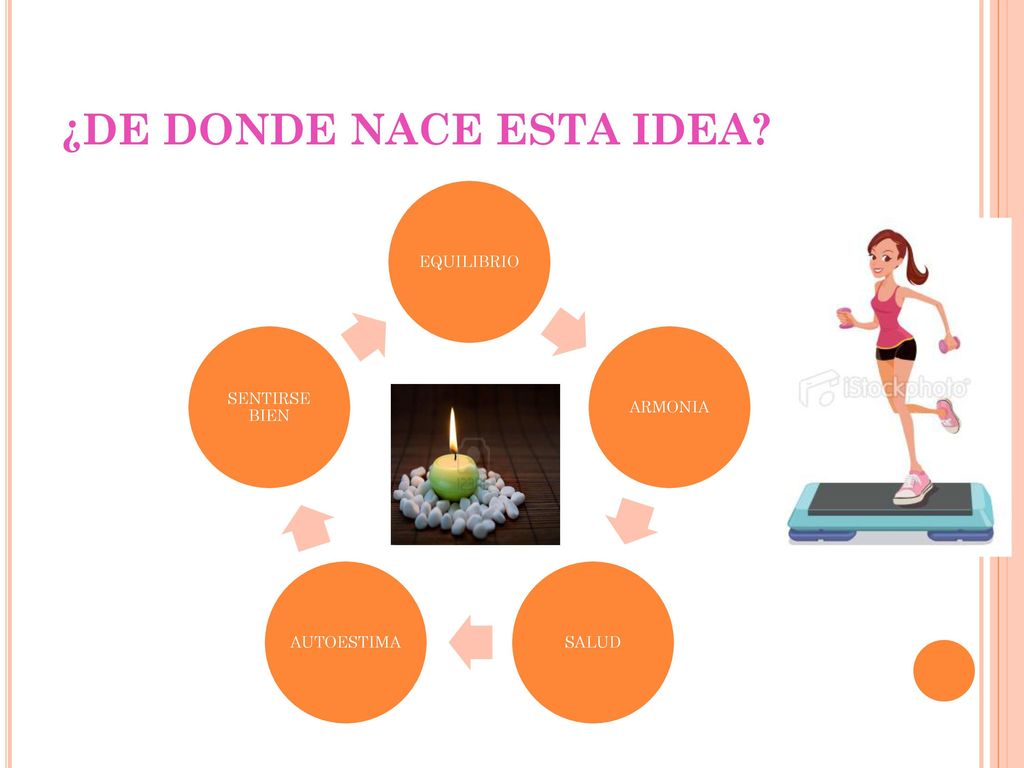 ¿DE DONDE NACE ESTA IDEA?

EQUILIBRIO

ARMONIA

SALUD

AUTOESTIMA

SENTIRSE BIEN

iStockphoto